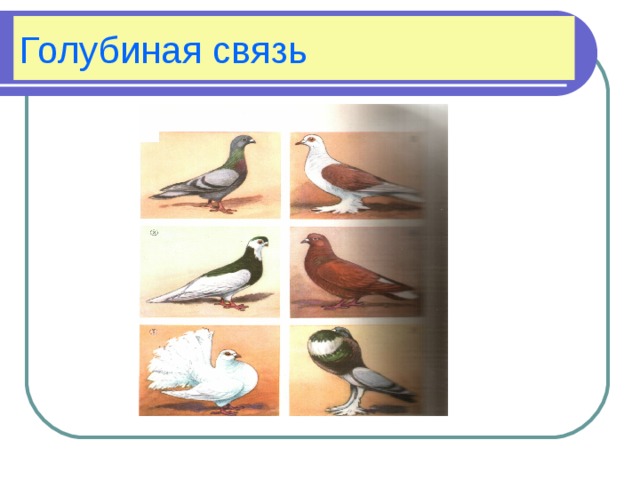 Голубиная связь